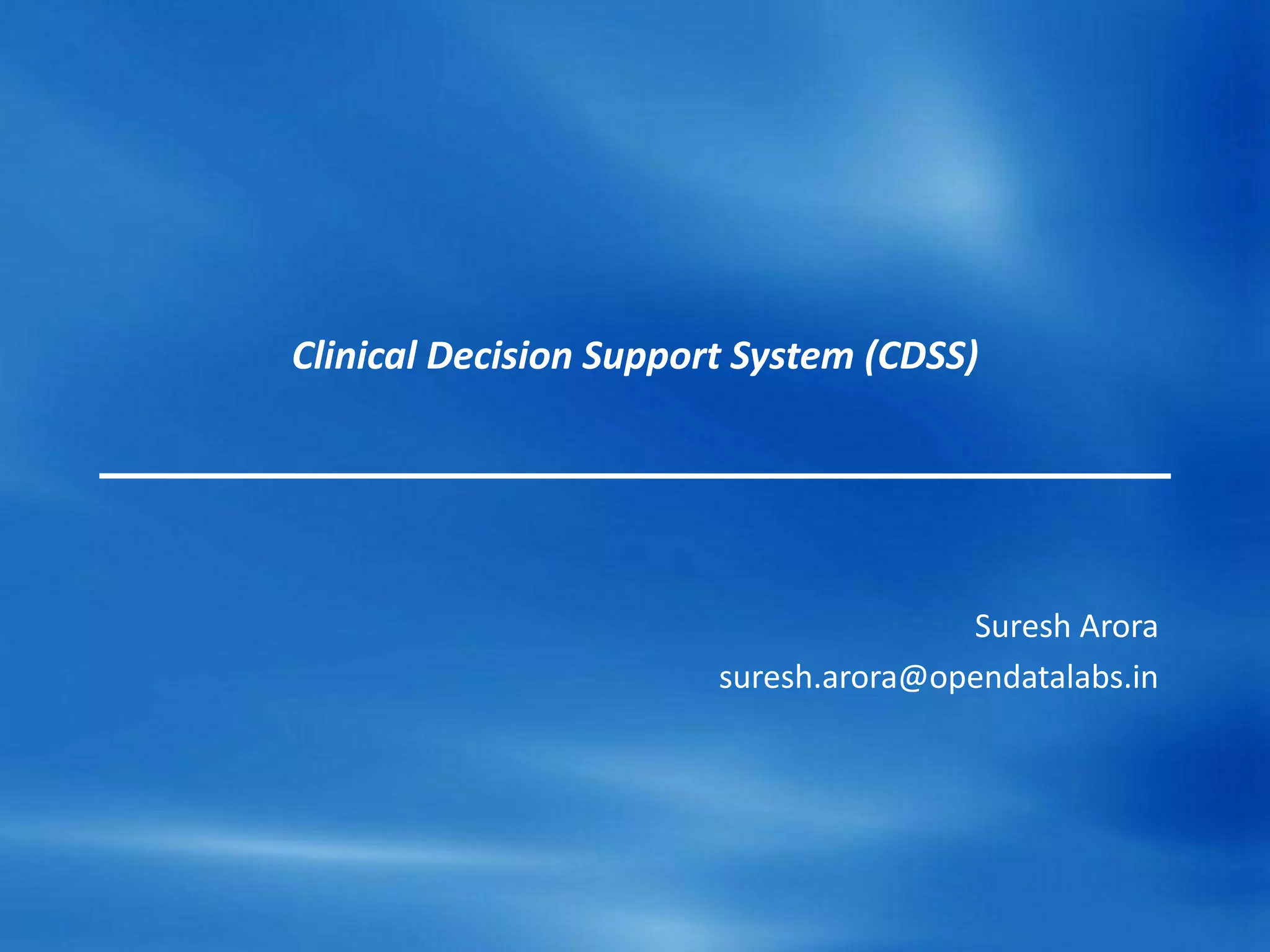 Clinical Decision Support System (CDSS)

Suresh Arora
suresh.arora@opendatalabs.in